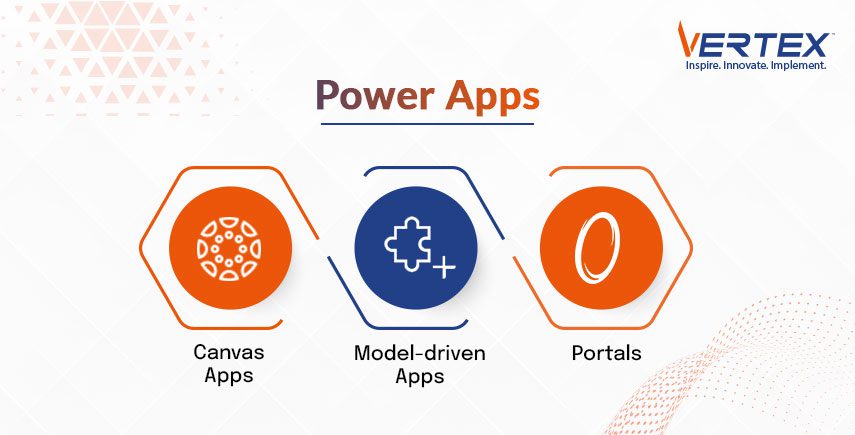 VERTEX
Inspire. Innovate. Implement.

Power Apps

Canvas Apps

Model-driven Apps

Portals